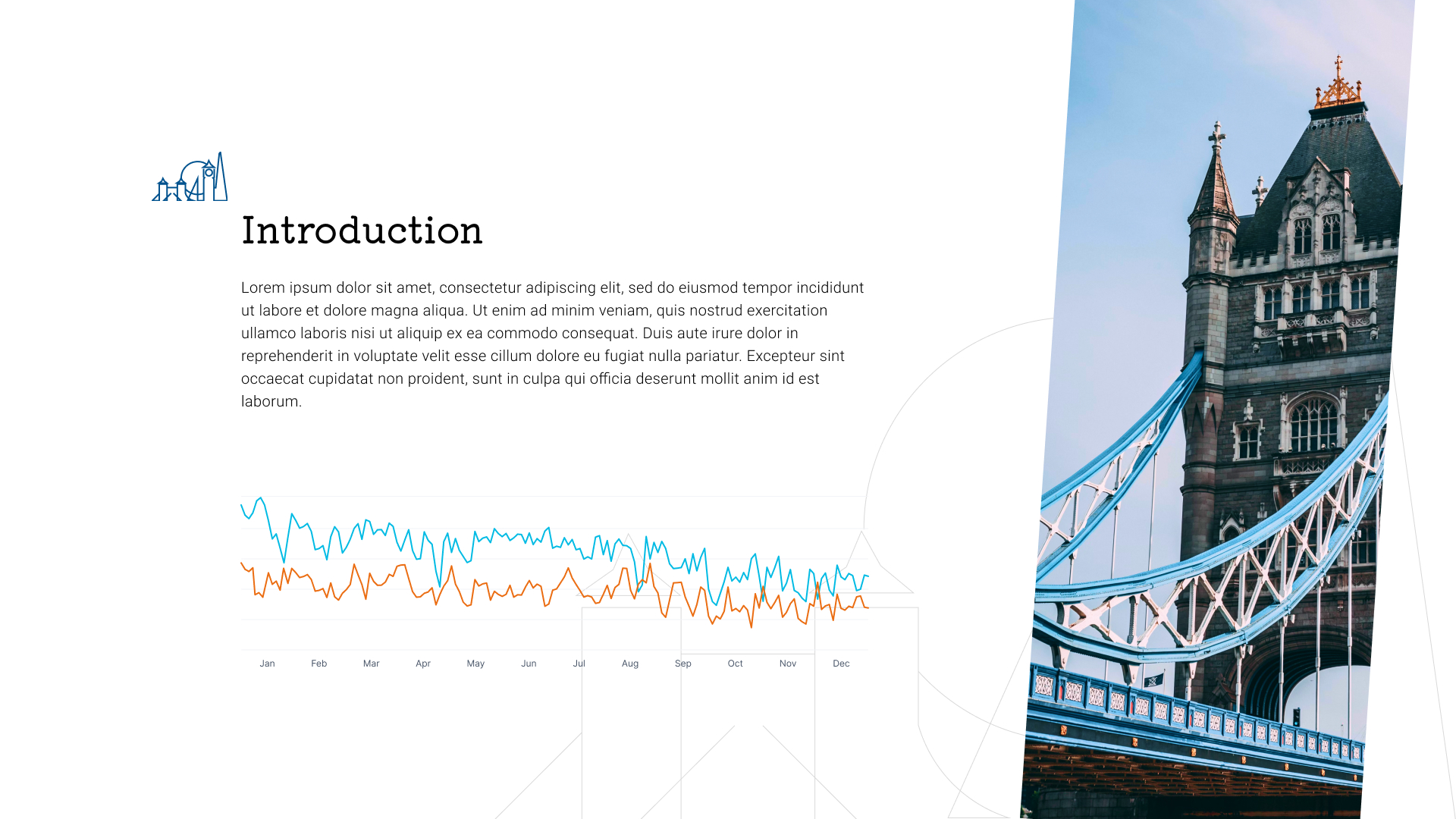 Introduction

Lorem ipsum dolor sit amet, consectetur adipiscing elit, sed do eiusmod tempor incididunt ut labore et dolore magna aliqua. Ut enim ad minim veniam, quis nostrud exercitation ullamco laboris nisi ut aliquip ex ea commodo consequat. Duis aute irure dolor in reprehenderit in voluptate velit esse cillum dolore eu fugiat nulla pariatur. Excepteur sint occaecat cupidatat non proident, sunt in culpa qui officia deserunt mollit anim id est laborum.

Jan Feb Mar Apr May Jun Jul Aug Sep Oct Nov Dec